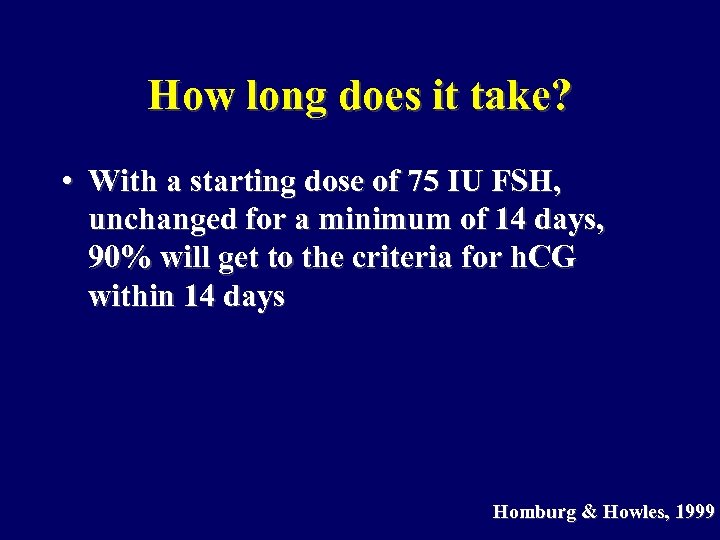 How long does it take?

• With a starting dose of 75 IU FSH, unchanged for a minimum of 14 days, 90% will get to the criteria for hCG within 14 days

Homburg & Howles, 1999